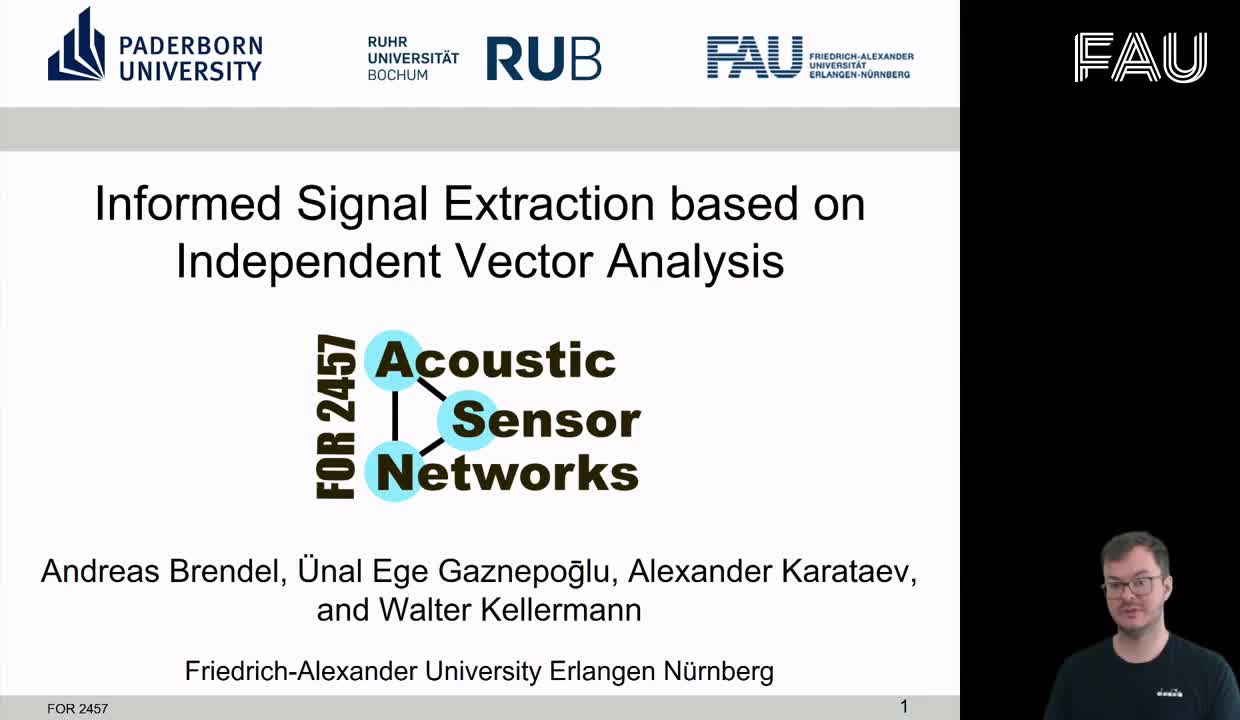 PADERBORN UNIVERSITY

RUHR UNIVERSITÄT BOCHUM RUB

FAU FRIEDRICH-ALEXANDER UNIVERSITÄT ERLANGEN-NÜRNBERG

FAU

Informed Signal Extraction based on Independent Vector Analysis

FOR 2457

Acoustic Sensor Networks

Andreas Brendel, Ünal Ege Gaznepoğlu, Alexander Karataev, and Walter Kellermann

Friedrich-Alexander University Erlangen Nürnberg

FOR 2457

1